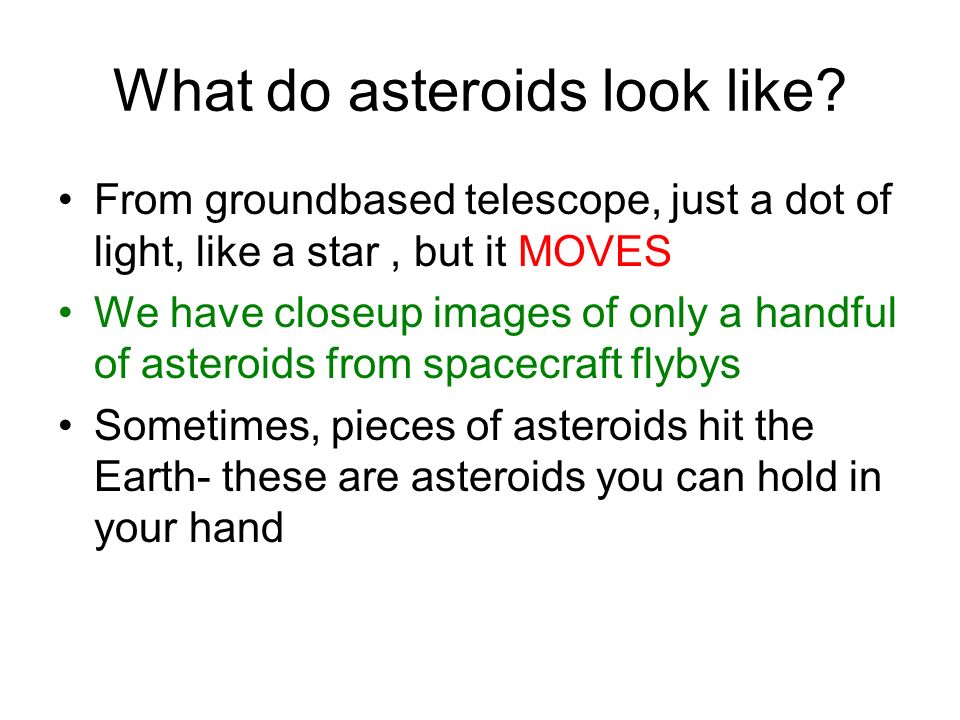 What do asteroids look like?

• From groundbased telescope, just a dot of light, like a star , but it MOVES
• We have closeup images of only a handful of asteroids from spacecraft flybys
• Sometimes, pieces of asteroids hit the Earth- these are asteroids you can hold in your hand